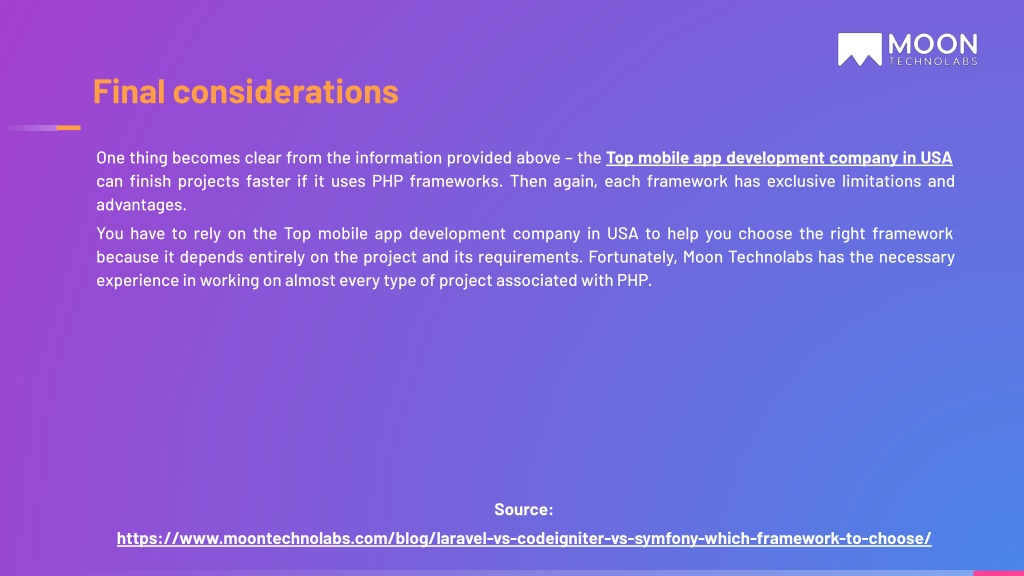 MOON
TECHNOLABS

Final considerations

One thing becomes clear from the information provided above – the Top mobile app development company in USA can finish projects faster if it uses PHP frameworks. Then again, each framework has exclusive limitations and advantages.

You have to rely on the Top mobile app development company in USA to help you choose the right framework because it depends entirely on the project and its requirements. Fortunately, Moon Technolabs has the necessary experience in working on almost every type of project associated with PHP.

Source:

https://www.moontechnolabs.com/blog/laravel-vs-codeigniter-vs-symfony-which-framework-to-choose/